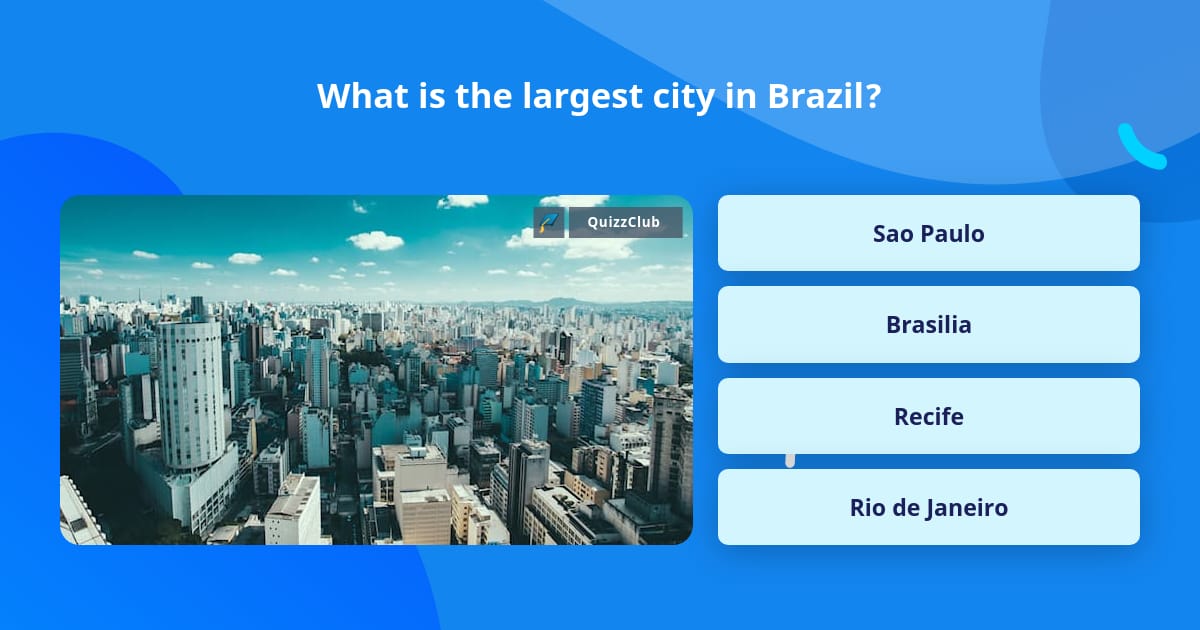 What is the largest city in Brazil?

QuizzClub

Sao Paulo

Brasilia

Recife

Rio de Janeiro